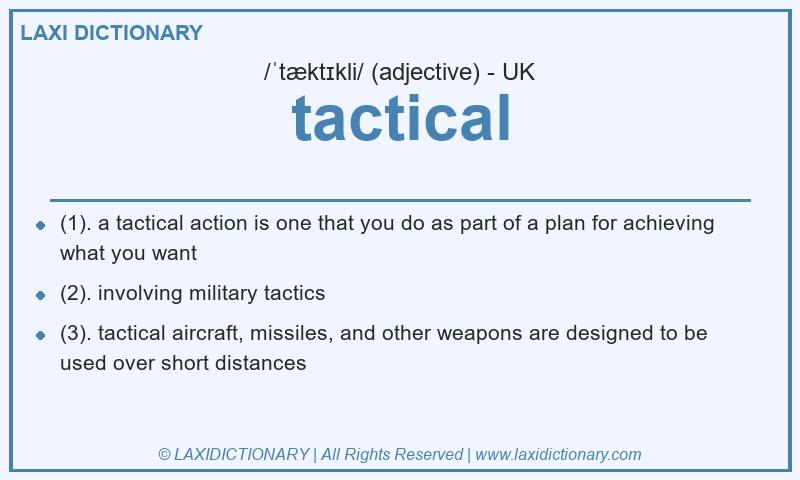 LAXI DICTIONARY

/ˈtæktɪkli/ (adjective) - UK

tactical

(1). a tactical action is one that you do as part of a plan for achieving what you want

(2). involving military tactics

(3). tactical aircraft, missiles, and other weapons are designed to be used over short distances

© LAXIDICTIONARY | All Rights Reserved | www.laxidictionary.com